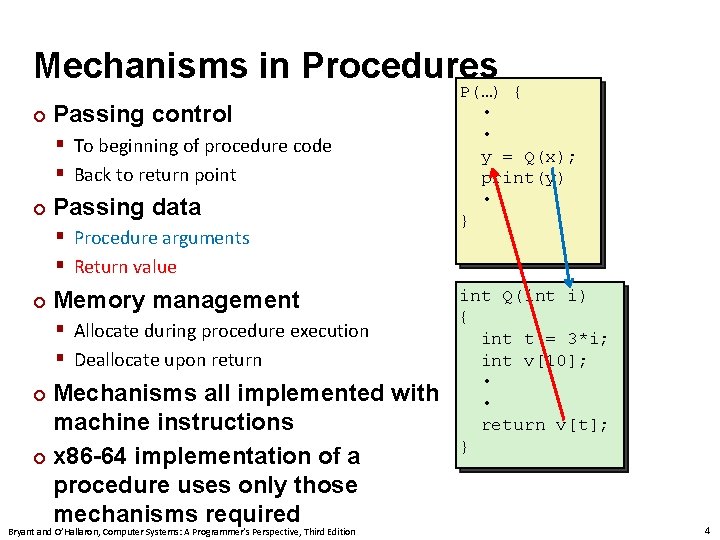 Mechanisms in Procedures

Passing control
- To beginning of procedure code
- Back to return point

Passing data
- Procedure arguments
- Return value

Memory management
- Allocate during procedure execution
- Deallocate upon return

Mechanisms all implemented with machine instructions

x86-64 implementation of a procedure uses only those mechanisms required

P(…) {
  •
  •
  y = Q(x);
  print(y)
  •
}

int Q(int i)
{
  int t = 3*i;
  int v[10];
  •
  •
  return v[t];
}

Bryant and O'Hallaron, Computer Systems: A Programmer's Perspective, Third Edition

4